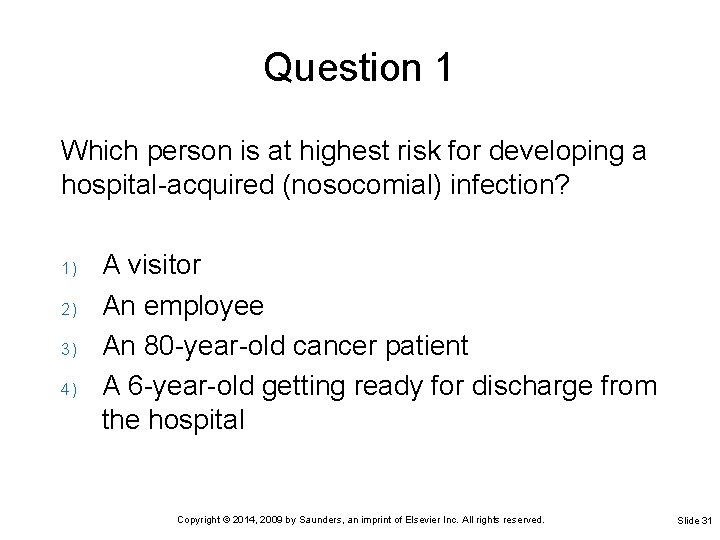 Question 1

Which person is at highest risk for developing a hospital-acquired (nosocomial) infection?

1) A visitor
2) An employee
3) An 80-year-old cancer patient
4) A 6-year-old getting ready for discharge from the hospital

Copyright © 2014, 2009 by Saunders, an imprint of Elsevier Inc. All rights reserved.

Slide 31